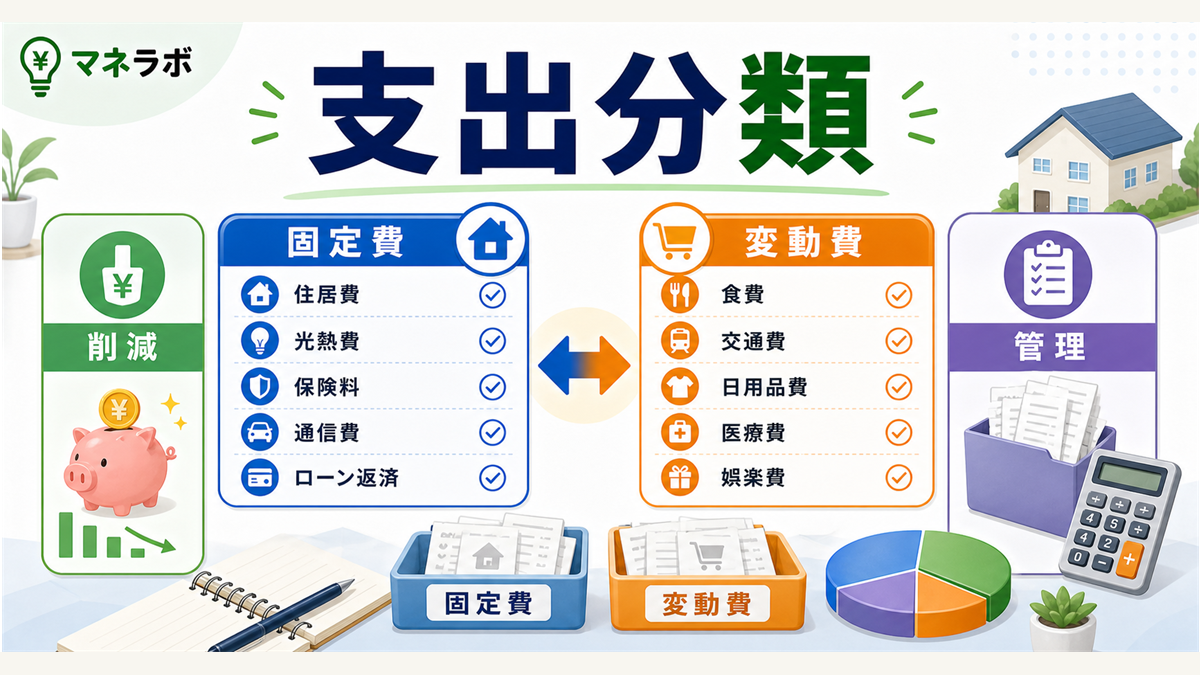 マネラボ

支出分類

削減

固定費
住居費
光熱費
保険料
通信費
ローン返済

変動費
食費
交通費
日用品費
医療費
娯楽費

管理

固定費

変動費